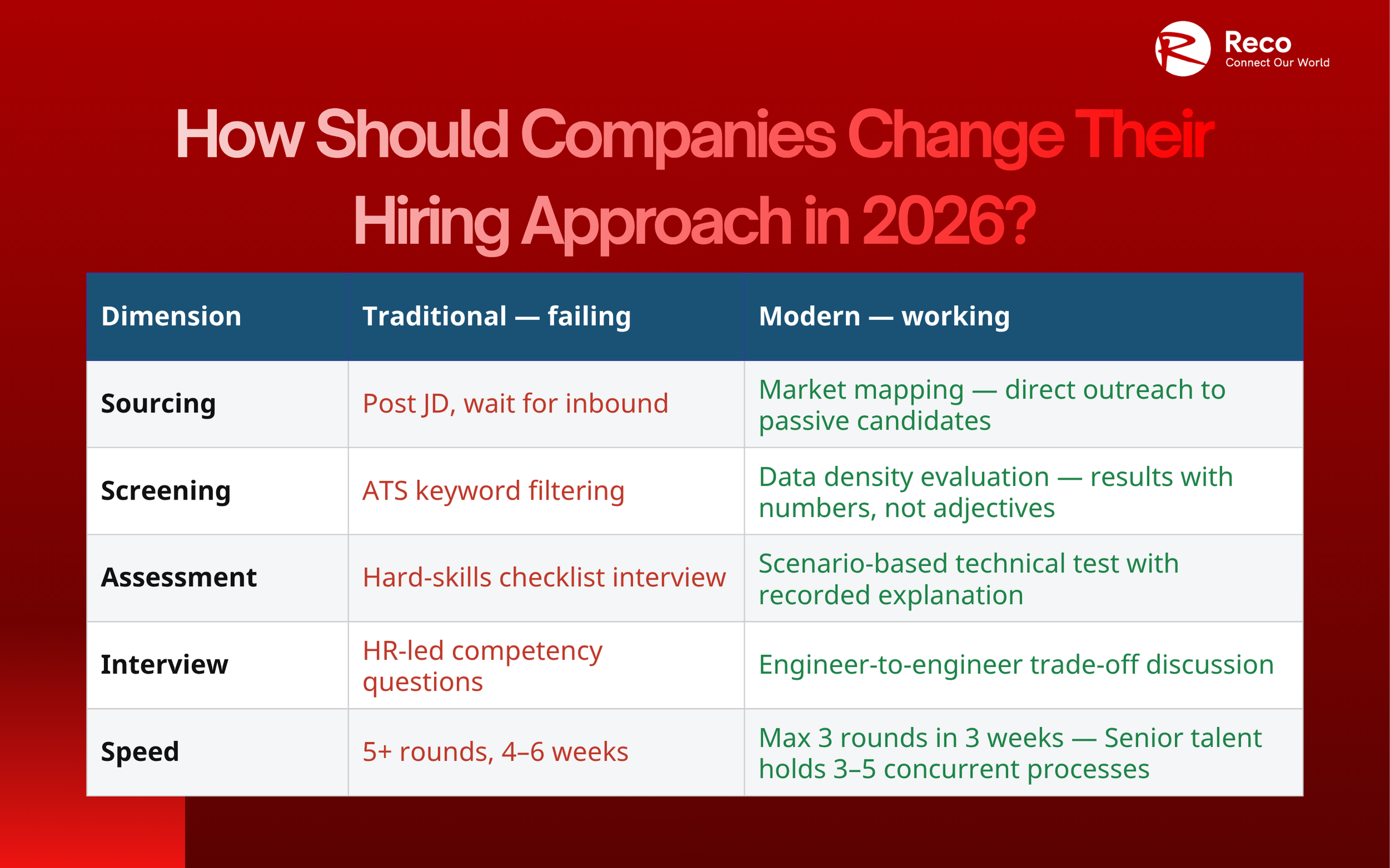 Reco
Connect Our World

How Should Companies Change Their Hiring Approach in 2026?

| Dimension | Traditional — failing | Modern — working |
|---|---|---|
| Sourcing | Post JD, wait for inbound | Market mapping — direct outreach to passive candidates |
| Screening | ATS keyword filtering | Data density evaluation — results with numbers, not adjectives |
| Assessment | Hard-skills checklist interview | Scenario-based technical test with recorded explanation |
| Interview | HR-led competency questions | Engineer-to-engineer trade-off discussion |
| Speed | 5+ rounds, 4–6 weeks | Max 3 rounds in 3 weeks — Senior talent holds 3–5 concurrent processes |